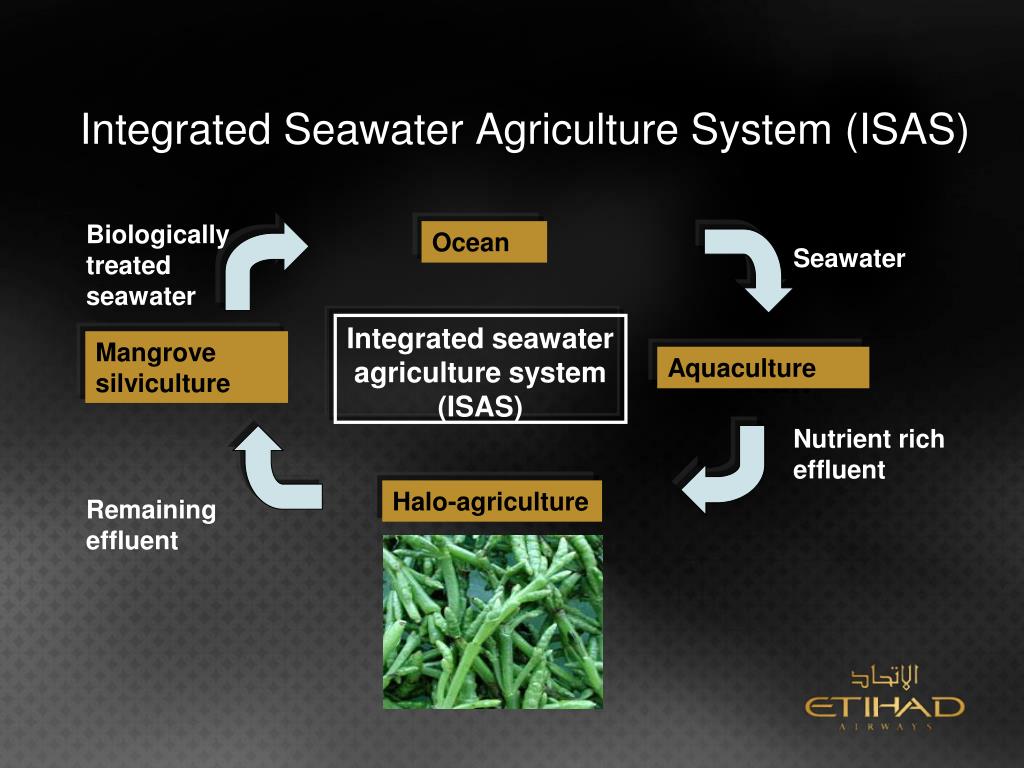 Integrated Seawater Agriculture System (ISAS)

Biologically treated seawater

Ocean

Seawater

Mangrove silviculture

Integrated seawater agriculture system (ISAS)

Aquaculture

Nutrient rich effluent

Remaining effluent

Halo-agriculture

الاتحاد
ETIHAD
AIRWAYS